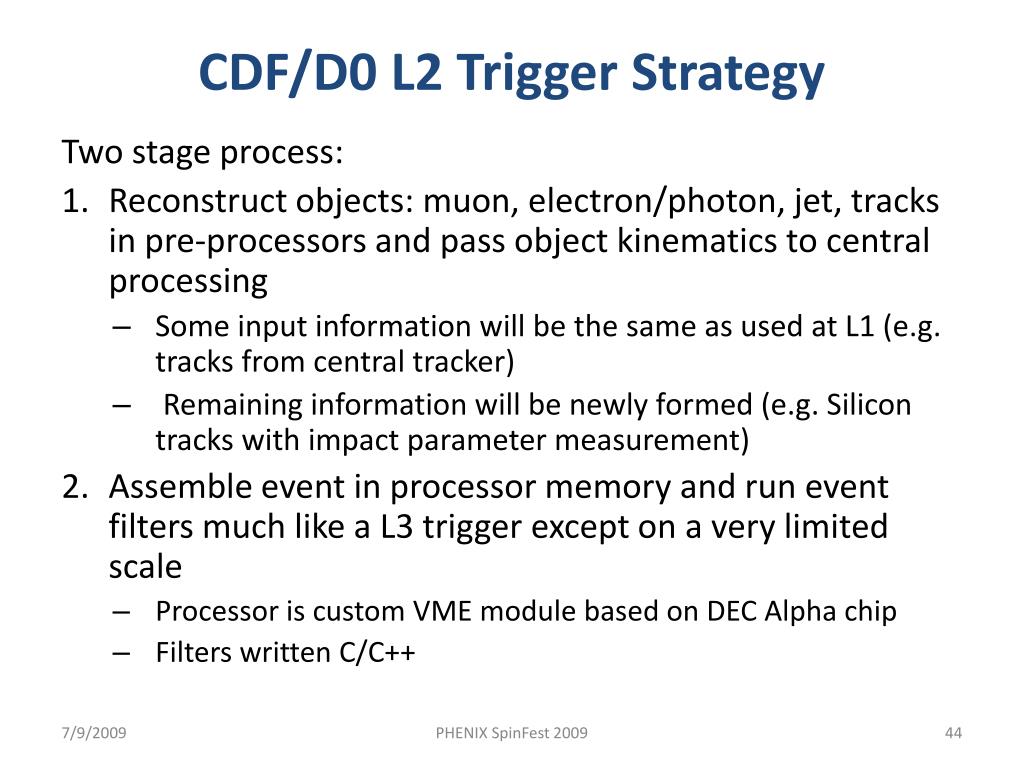 CDF/D0 L2 Trigger Strategy

Two stage process:

1. Reconstruct objects: muon, electron/photon, jet, tracks in pre-processors and pass object kinematics to central processing
– Some input information will be the same as used at L1 (e.g. tracks from central tracker)
– Remaining information will be newly formed (e.g. Silicon tracks with impact parameter measurement)

2. Assemble event in processor memory and run event filters much like a L3 trigger except on a very limited scale
– Processor is custom VME module based on DEC Alpha chip
– Filters written C/C++

7/9/2009

PHENIX SpinFest 2009

44